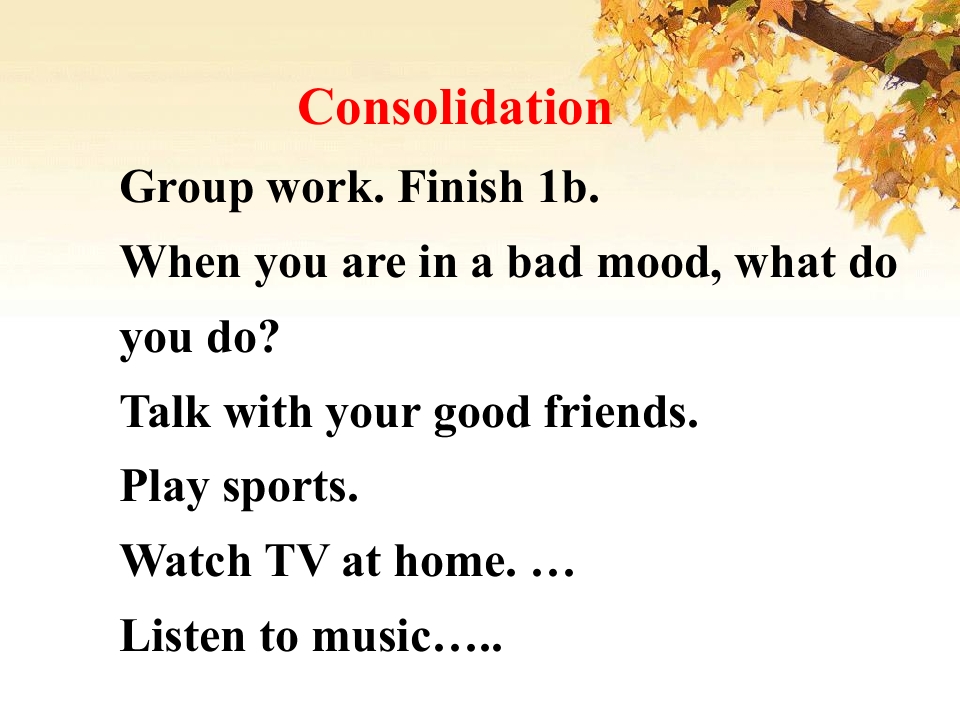 Consolidation

Group work. Finish 1b.

When you are in a bad mood, what do you do?

Talk with your good friends.

Play sports.

Watch TV at home. …

Listen to music…..